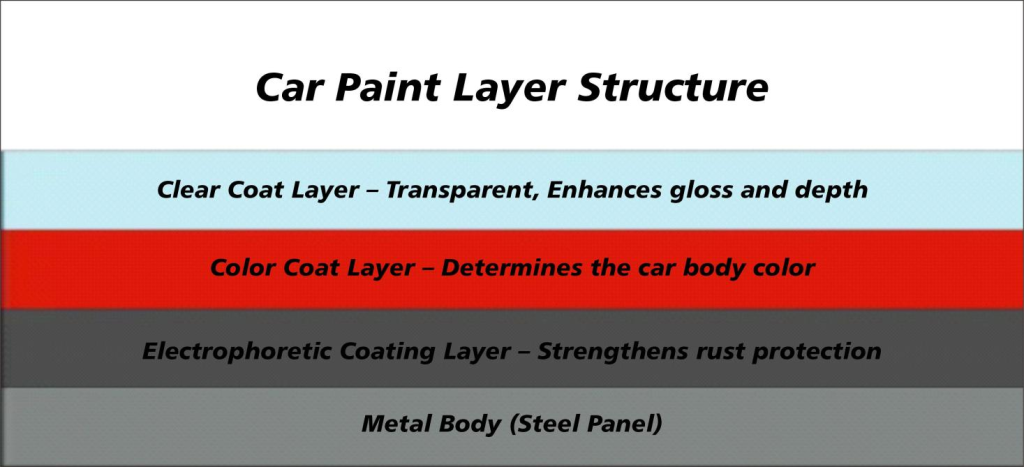 Car Paint Layer Structure

Clear Coat Layer – Transparent, Enhances gloss and depth

Color Coat Layer – Determines the car body color

Electrophoretic Coating Layer – Strengthens rust protection

Metal Body (Steel Panel)